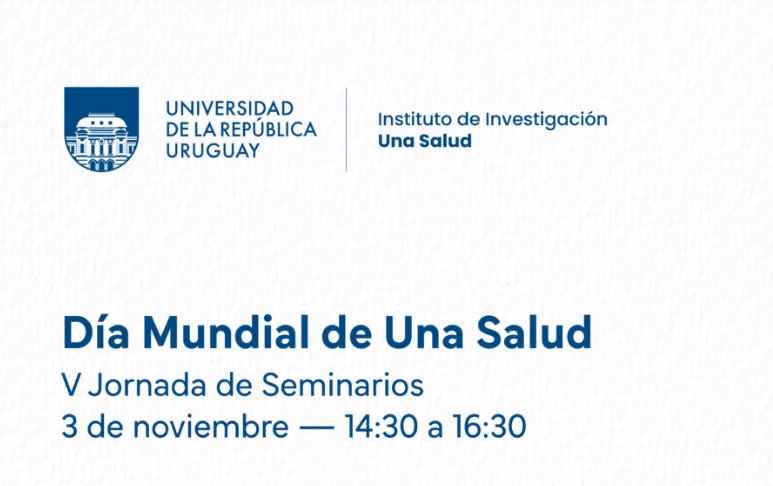 UNIVERSIDAD
DE LA REPÚBLICA
URUGUAY

Instituto de Investigación
Una Salud

Día Mundial de Una Salud

V Jornada de Seminarios

3 de noviembre — 14:30 a 16:30